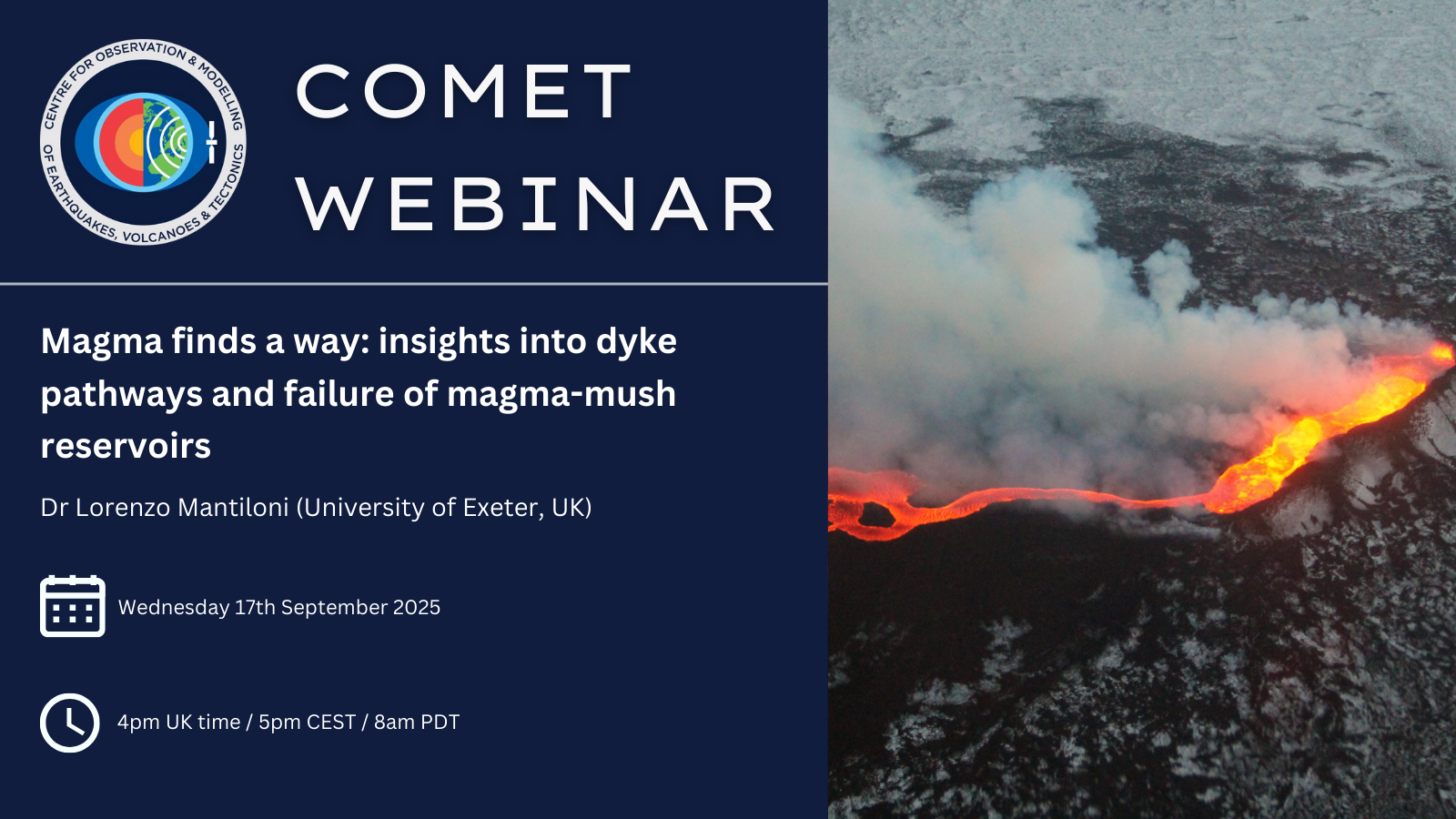 CENTRE FOR OBSERVATION & MODELLING OF EARTHQUAKES, VOLCANOES & TECTONICS

COMET WEBINAR

Magma finds a way: insights into dyke pathways and failure of magma-mush reservoirs

Dr Lorenzo Mantiloni (University of Exeter, UK)

Wednesday 17th September 2025

4pm UK time / 5pm CEST / 8am PDT